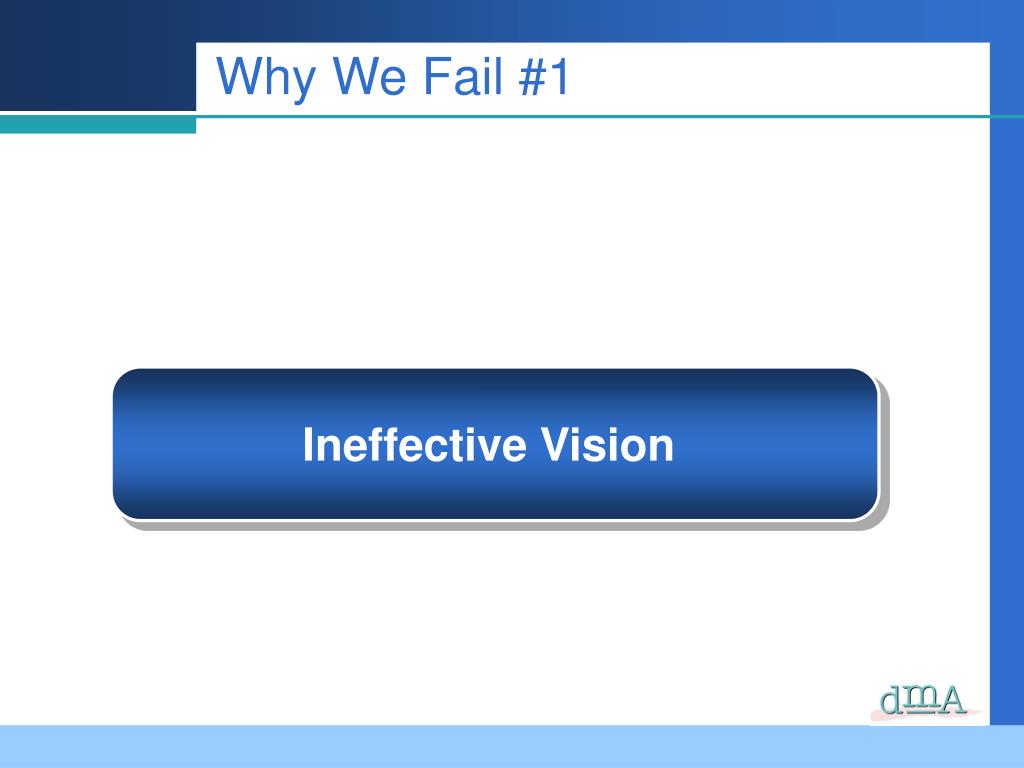 Why We Fail #1

Ineffective Vision

dmA